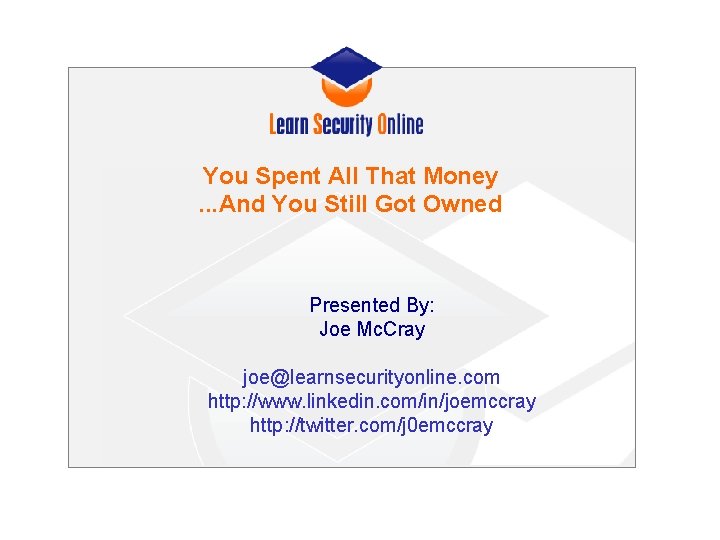 Learn Security Online

You Spent All That Money
...And You Still Got Owned

Presented By:
Joe McCray

joe@learnsecurityonline.com
http://www.linkedin.com/in/joemccray
http://twitter.com/j0emccray